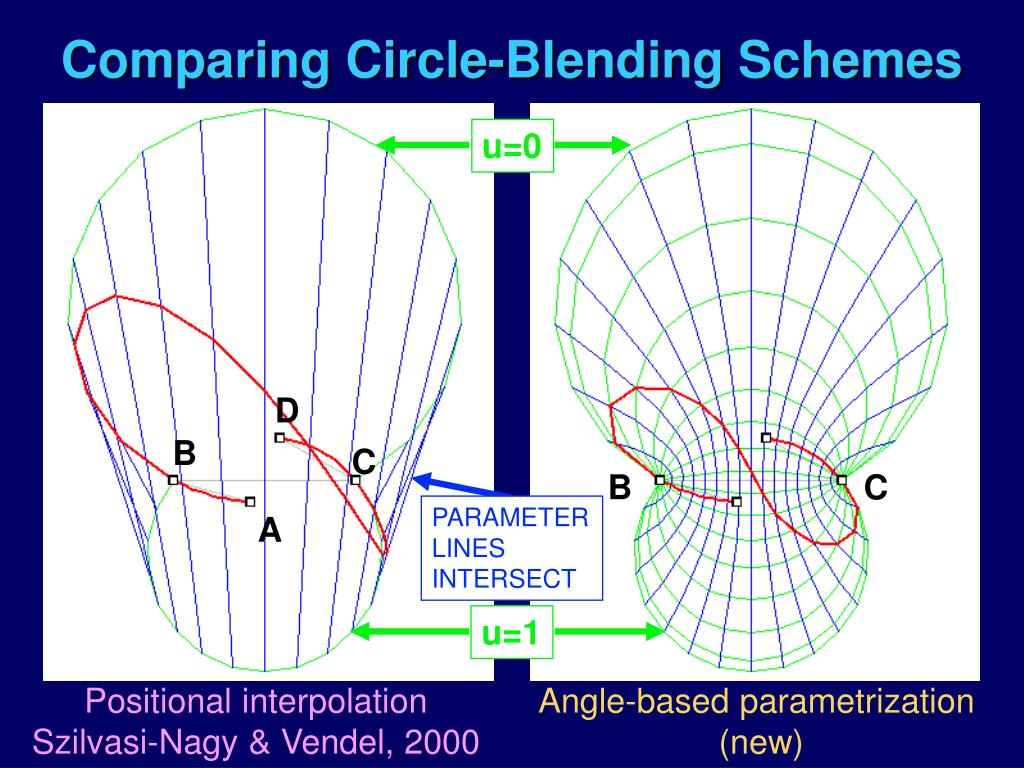 Comparing Circle-Blending Schemes

u=0

D

B

C

A

PARAMETER LINES INTERSECT

B

C

u=1

Positional interpolation
Szilvasi-Nagy & Vendel, 2000

Angle-based parametrization
(new)